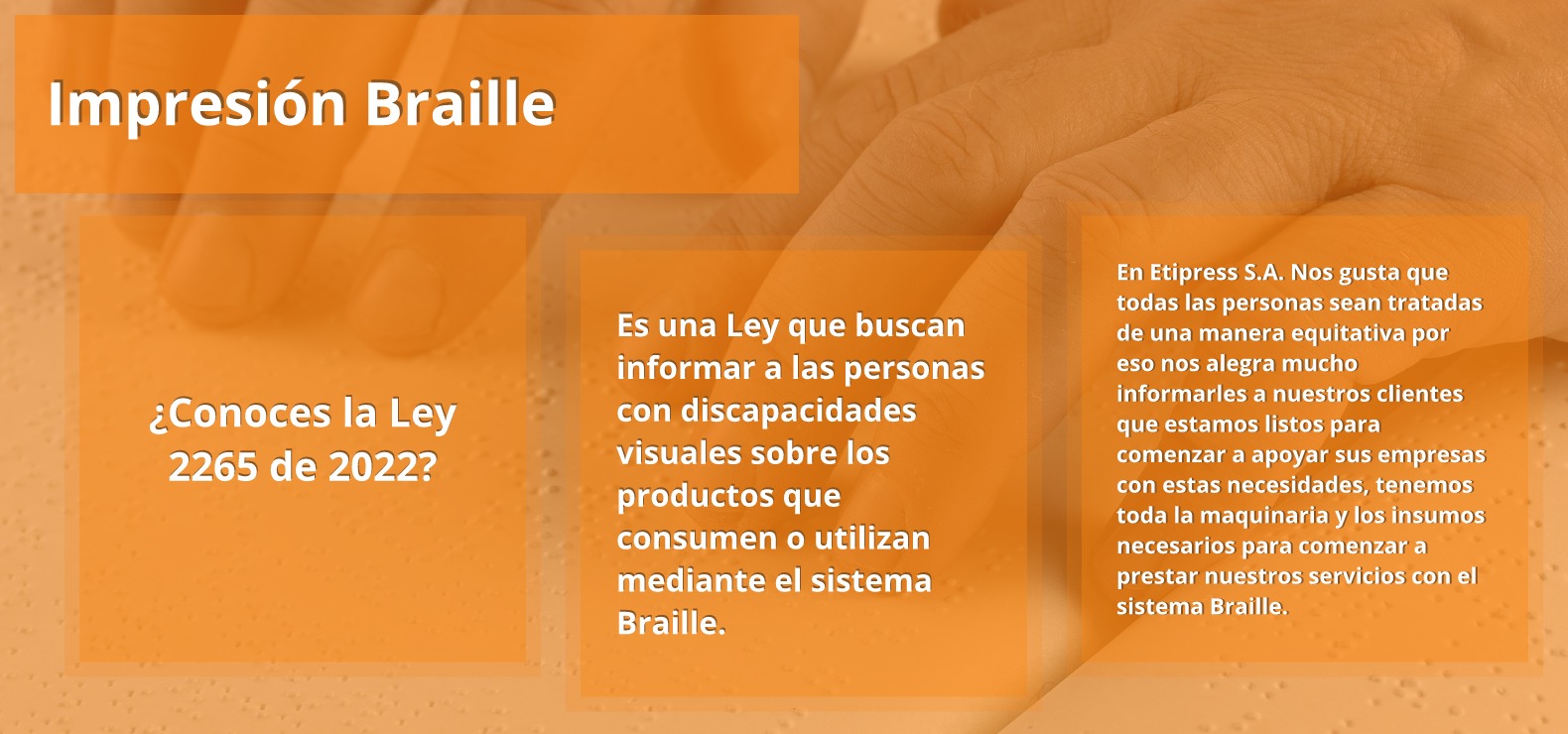 Impresión Braille

¿Conoces la Ley 2265 de 2022?

Es una Ley que buscan informar a las personas con discapacidades visuales sobre los productos que consumen o utilizan mediante el sistema Braille.

En Etipress S.A. Nos gusta que todas las personas sean tratadas de una manera equitativa por eso nos alegra mucho informarles a nuestros clientes que estamos listos para comenzar a apoyar sus empresas con estas necesidades, tenemos toda la maquinaria y los insumos necesarios para comenzar a prestar nuestros servicios con el sistema Braille.